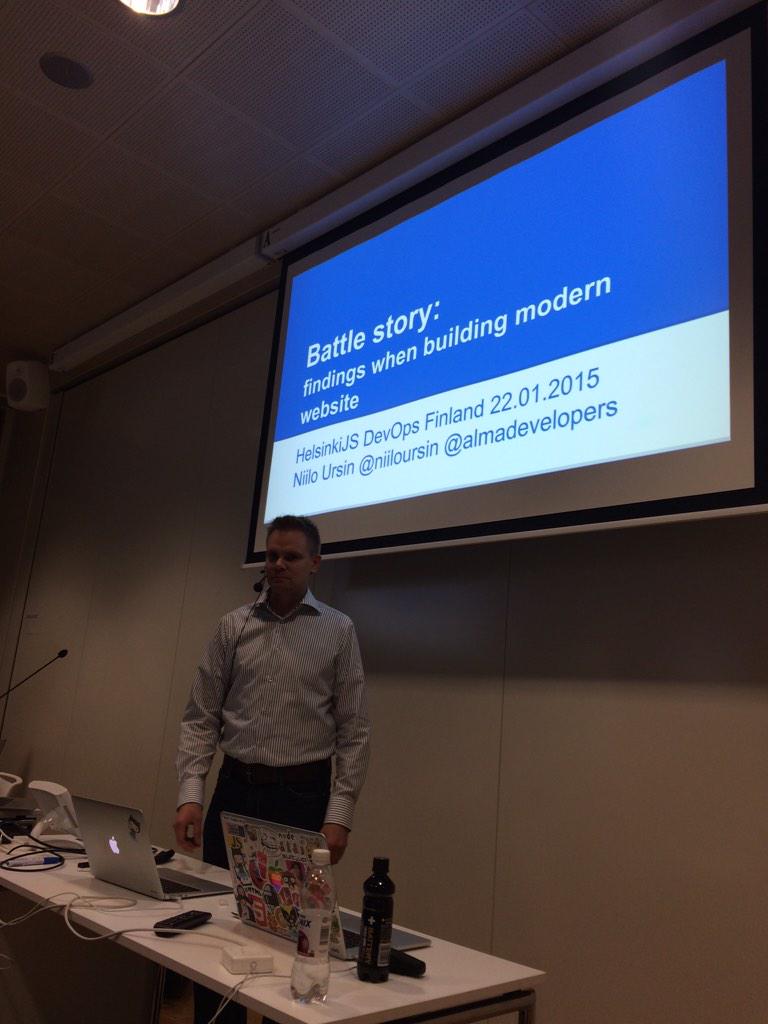 Battle story:
findings when building modern website

HelsinkiJS DevOps Finland 22.01.2015
Niilo Ursin @niiloursin @almadevelopers